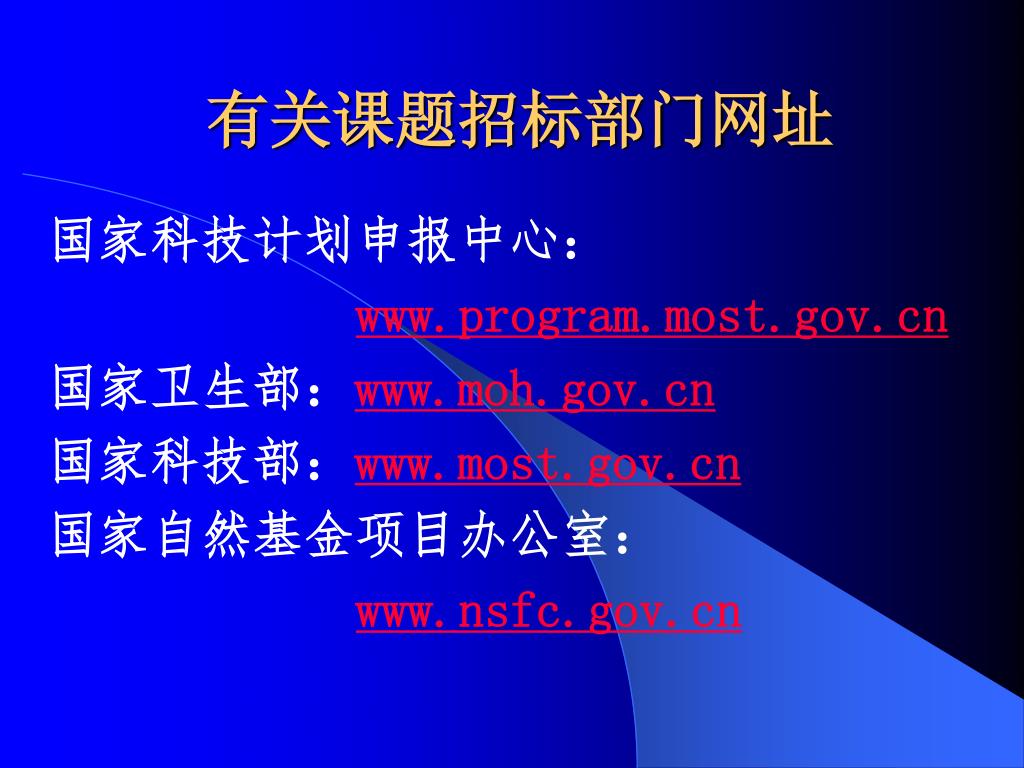 有关课题招标部门网址

国家科技计划申报中心：

www.program.most.gov.cn

国家卫生部：www.moh.gov.cn

国家科技部：www.most.gov.cn

国家自然基金项目办公室：

www.nsfc.gov.cn